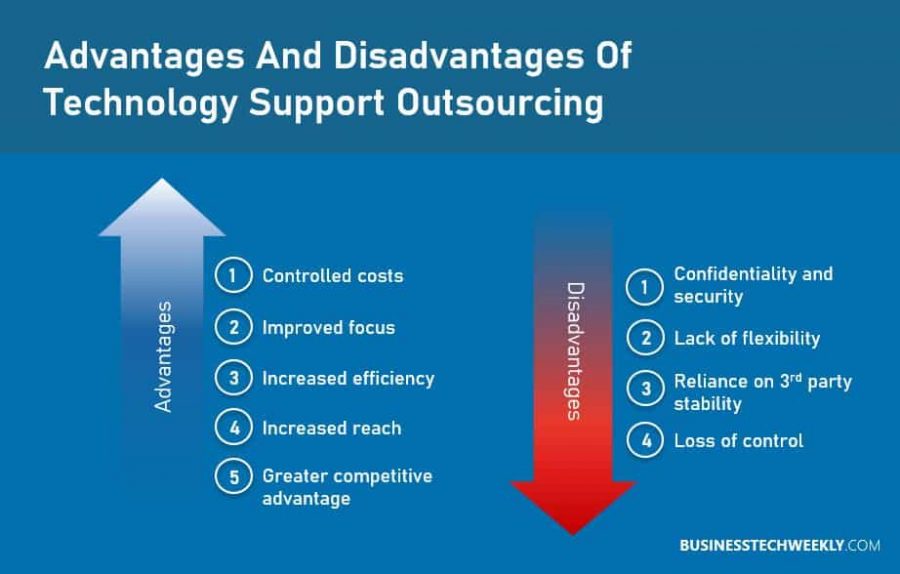 Advantages And Disadvantages Of Technology Support Outsourcing

Advantages

1 Controlled costs
2 Improved focus
3 Increased efficiency
4 Increased reach
5 Greater competitive advantage

Disadvantages

1 Confidentiality and security
2 Lack of flexibility
3 Reliance on 3$^{rd}$ party stability
4 Loss of control

BUSINESSTECHWEEKLY.COM